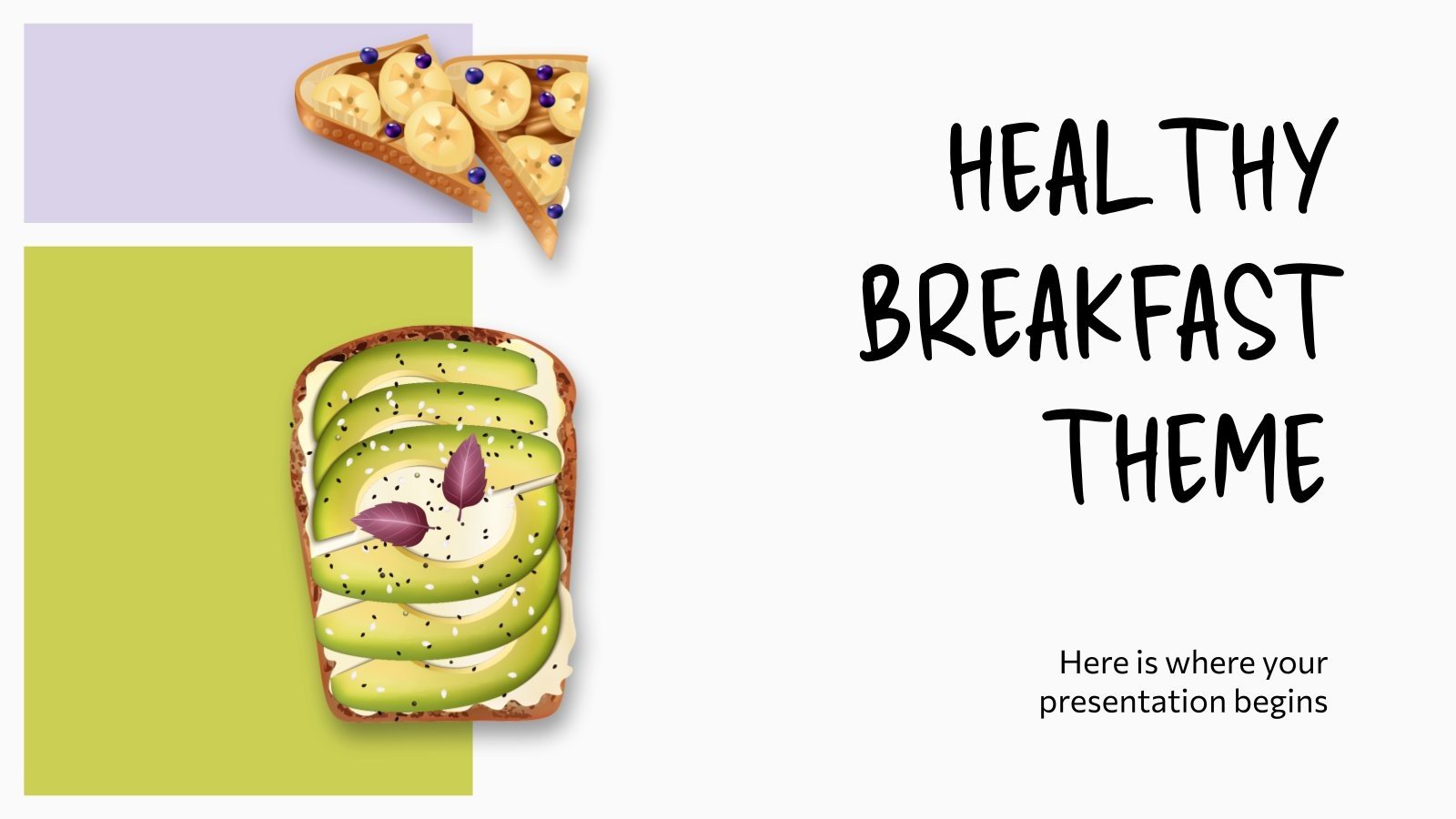 HEALTHY BREAKFAST THEME

Here is where your presentation begins